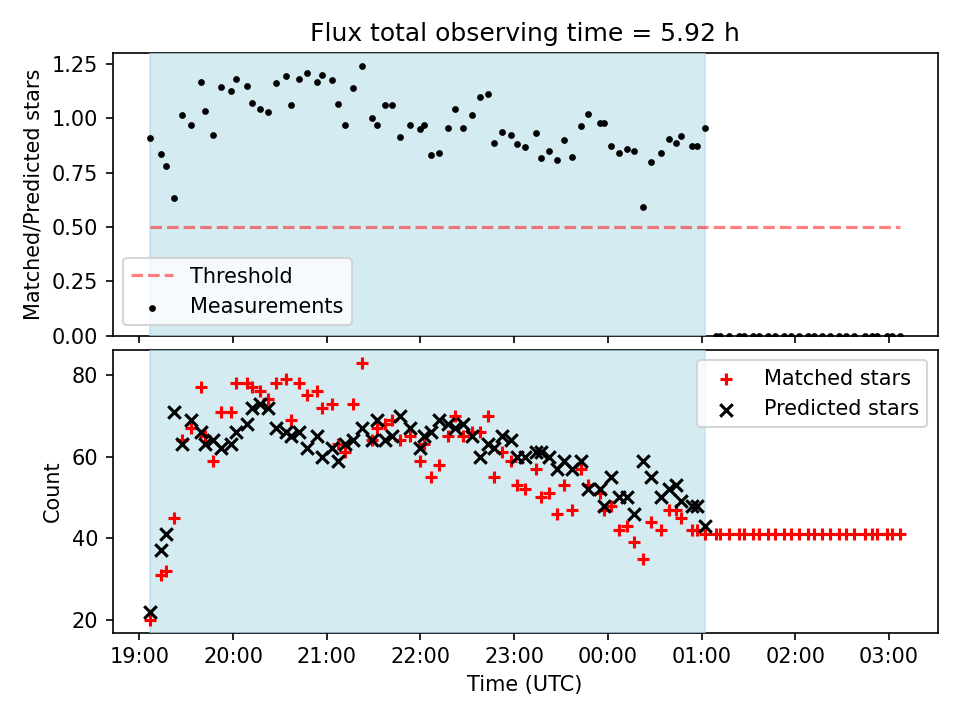 Flux total observing time = 5.92 h

Matched/Predicted stars

1.25
1.00
0.75
0.50
0.25
0.00

Threshold
Measurements

Count

80
60
40
20

Matched stars
Predicted stars

19:00 20:00 21:00 22:00 23:00 00:00 01:00 02:00 03:00

Time (UTC)